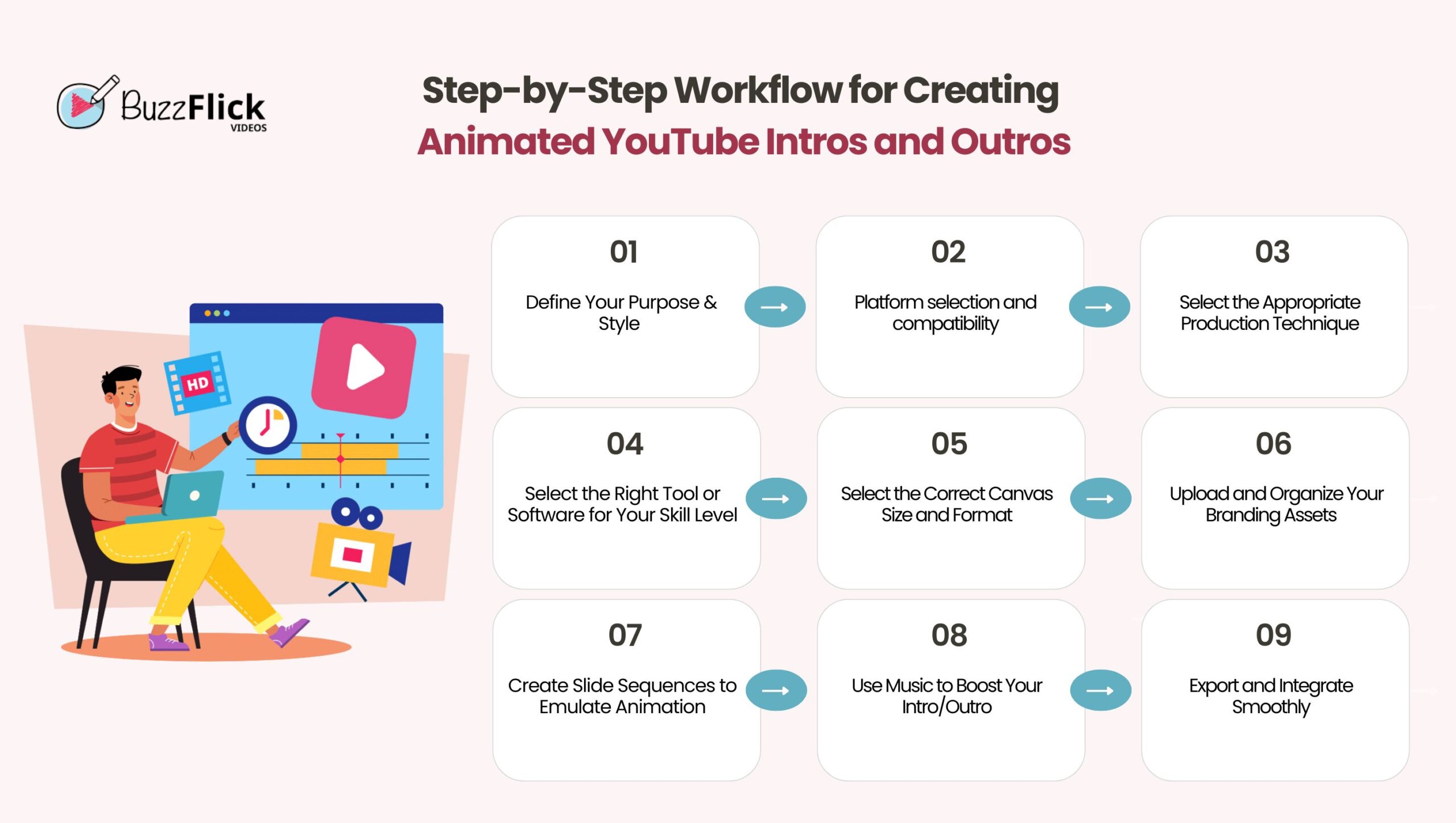 BuzzFlick
VIDEOS

Step-by-Step Workflow for Creating
Animated YouTube Intros and Outros

HD

01
Define Your Purpose & Style

02
Platform selection and compatibility

03
Select the Appropriate Production Technique

04
Select the Right Tool or Software for Your Skill Level

05
Select the Correct Canvas Size and Format

06
Upload and Organize Your Branding Assets

07
Create Slide Sequences to Emulate Animation

08
Use Music to Boost Your Intro/Outro

09
Export and Integrate Smoothly